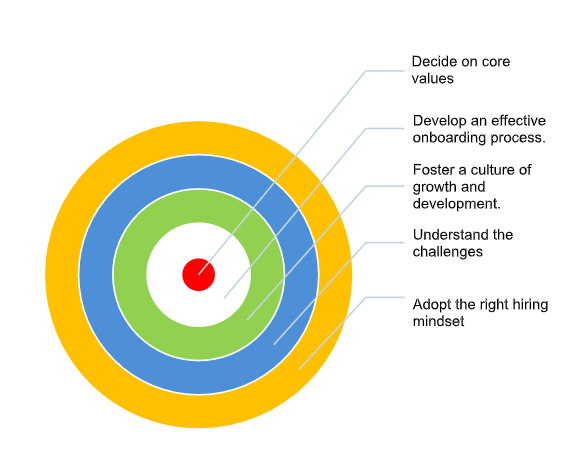 Decide on core values

Develop an effective onboarding process.

Foster a culture of growth and development.

Understand the challenges

Adopt the right hiring mindset